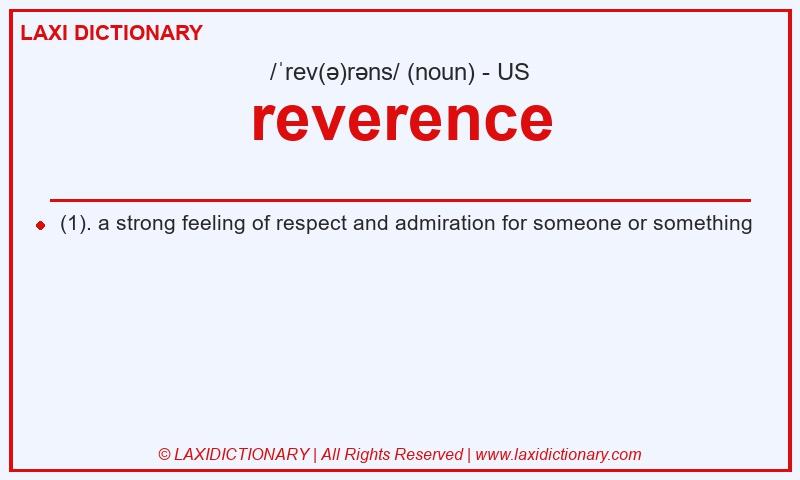 LAXI DICTIONARY

/ˈrev(ə)rəns/ (noun) - US

reverence

(1). a strong feeling of respect and admiration for someone or something

© LAXIDICTIONARY | All Rights Reserved | www.laxidictionary.com